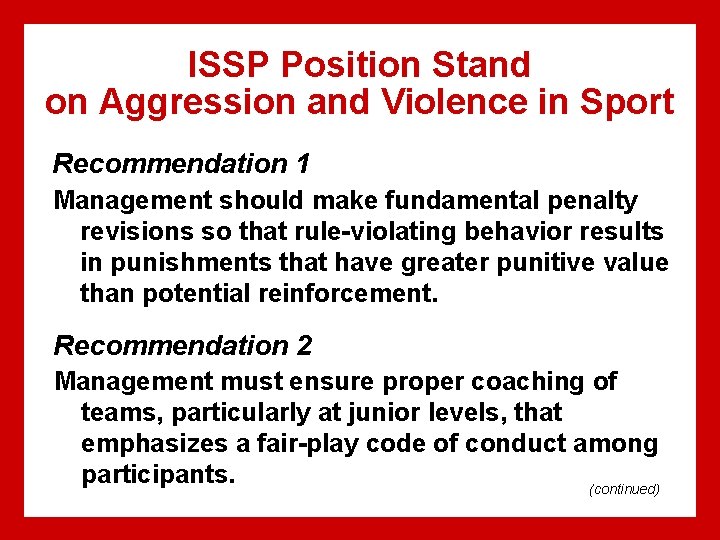 ISSP Position Stand on Aggression and Violence in Sport

Recommendation 1

Management should make fundamental penalty revisions so that rule-violating behavior results in punishments that have greater punitive value than potential reinforcement.

Recommendation 2

Management must ensure proper coaching of teams, particularly at junior levels, that emphasizes a fair-play code of conduct among participants.

(continued)